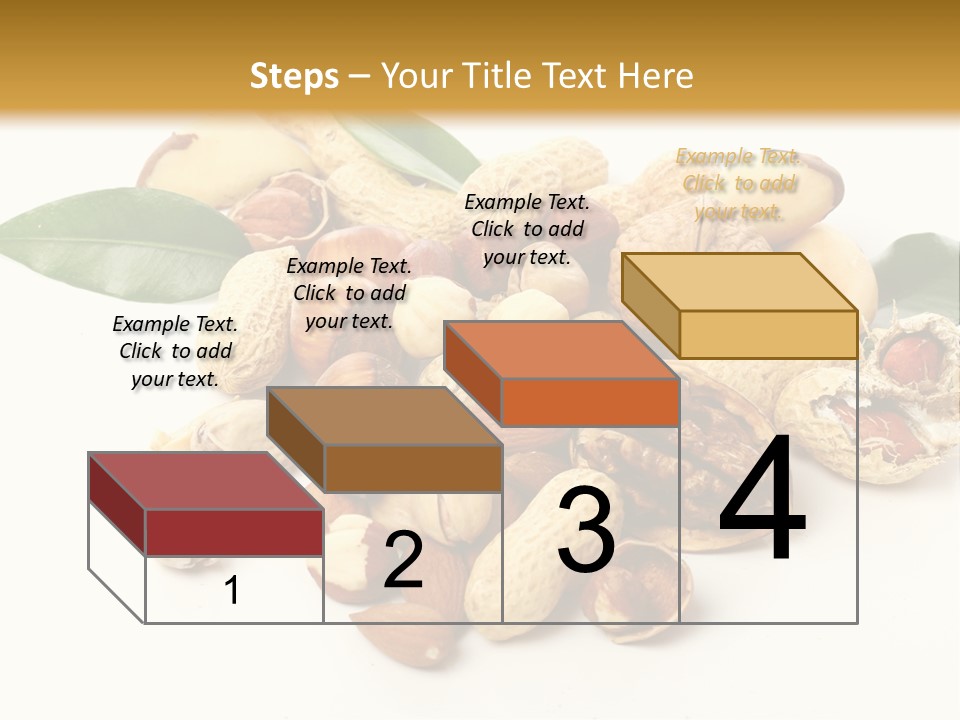 Steps – Your Title Text Here

Example Text. Click to add your text.

Example Text. Click to add your text.

Example Text. Click to add your text.

Example Text. Click to add your text.

1

2

3

4